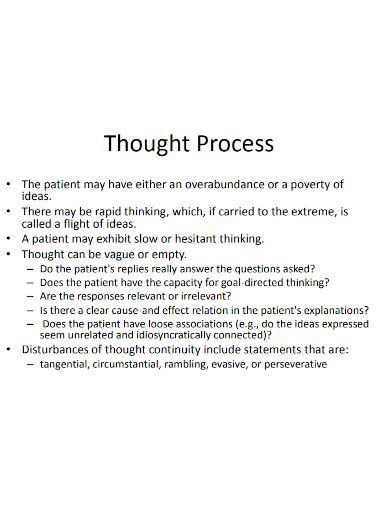 Thought Process

• The patient may have either an overabundance or a poverty of ideas.
• There may be rapid thinking, which, if carried to the extreme, is called a flight of ideas.
• A patient may exhibit slow or hesitant thinking.
• Thought can be vague or empty.
  – Do the patient's replies really answer the questions asked?
  – Does the patient have the capacity for goal-directed thinking?
  – Are the responses relevant or irrelevant?
  – Is there a clear cause-and effect relation in the patient's explanations?
  – Does the patient have loose associations (e.g., do the ideas expressed seem unrelated and idiosyncratically connected)?
• Disturbances of thought continuity include statements that are:
  – tangential, circumstantial, rambling, evasive, or perseverative